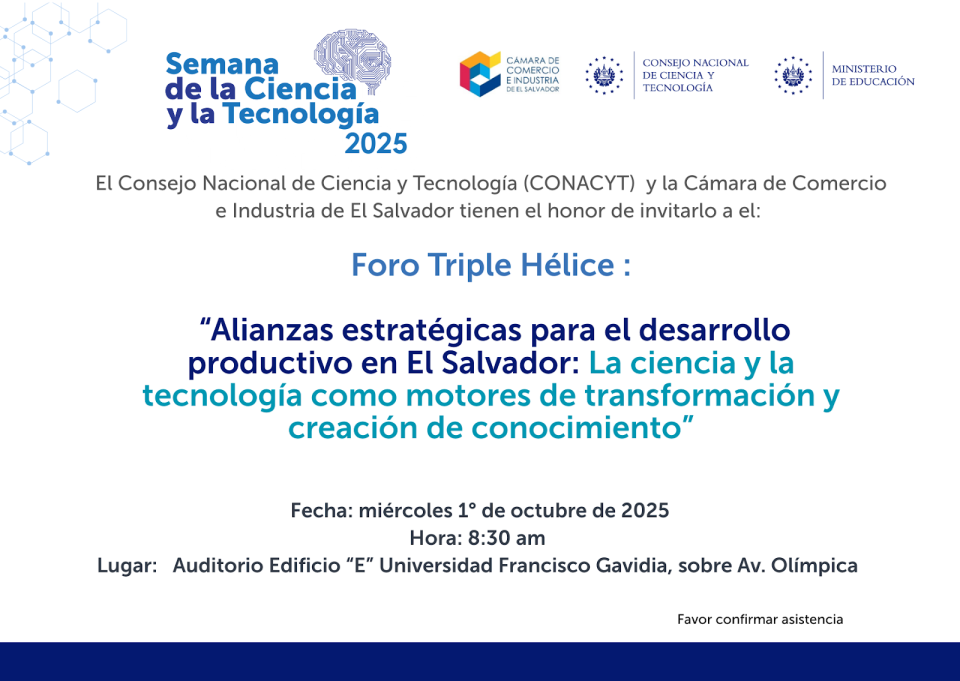 Semana de la Ciencia y la Tecnología 2025

CÁMARA DE COMERCIO E INDUSTRIA DE EL SALVADOR

CONSEJO NACIONAL DE CIENCIA Y TECNOLOGÍA

MINISTERIO DE EDUCACIÓN

El Consejo Nacional de Ciencia y Tecnología (CONACYT) y la Cámara de Comercio e Industria de El Salvador tienen el honor de invitarlo a el:

Foro Triple Hélice :

“Alianzas estratégicas para el desarrollo productivo en El Salvador: La ciencia y la tecnología como motores de transformación y creación de conocimiento”

Fecha: miércoles 1° de octubre de 2025
Hora: 8:30 am
Lugar: Auditorio Edificio “E” Universidad Francisco Gavidia, sobre Av. Olímpica

Favor confirmar asistencia